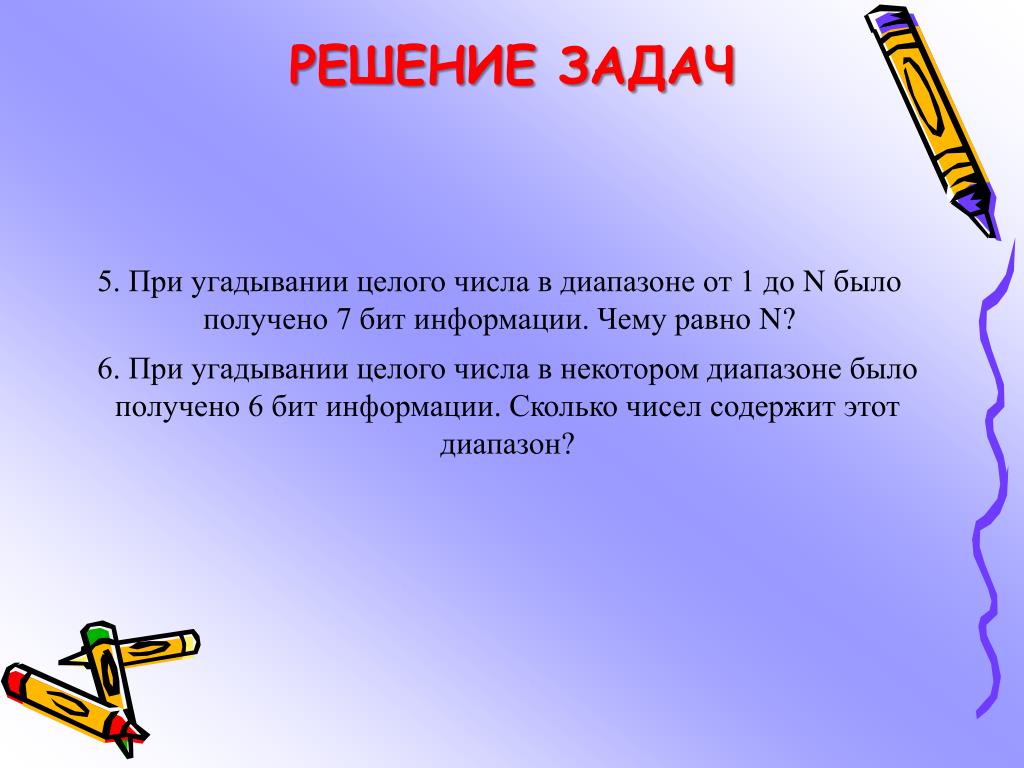 РЕШЕНИЕ ЗАДАЧ

5. При угадывании целого числа в диапазоне от 1 до N было получено 7 бит информации. Чему равно N?

6. При угадывании целого числа в некотором диапазоне было получено 6 бит информации. Сколько чисел содержит этот диапазон?